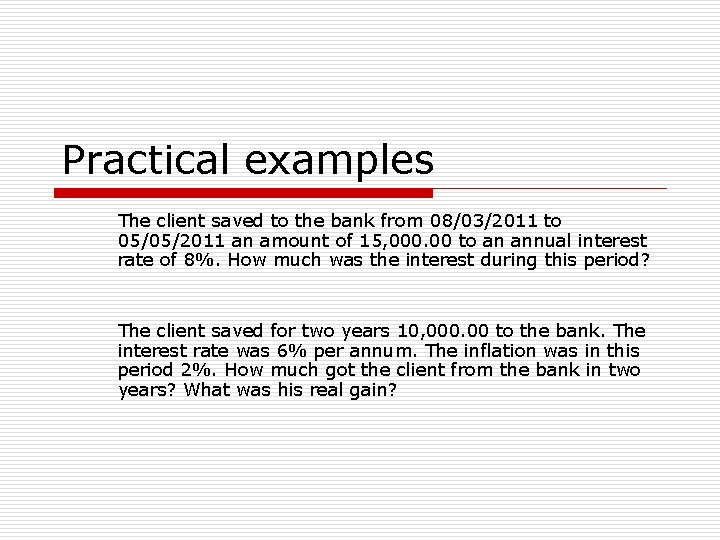 Practical examples

The client saved to the bank from 08/03/2011 to 05/05/2011 an amount of 15,000.00 to an annual interest rate of 8%. How much was the interest during this period?

The client saved for two years 10,000.00 to the bank. The interest rate was 6% per annum. The inflation was in this period 2%. How much got the client from the bank in two years? What was his real gain?